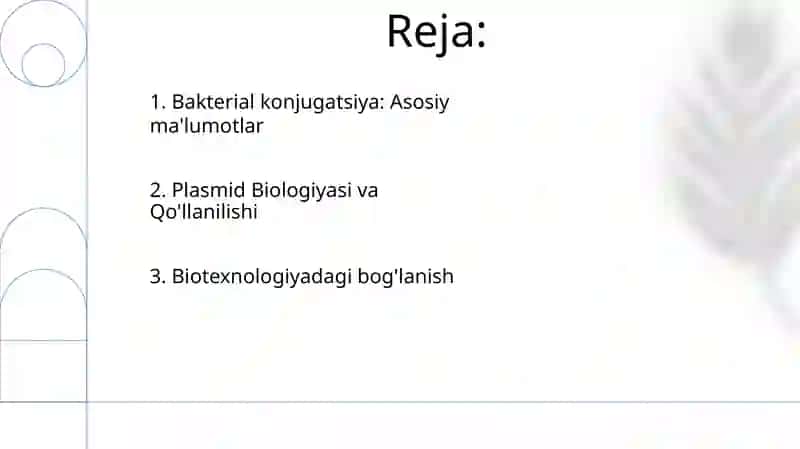 Reja:

1. Bakterial konjugatsiya: Asosiy ma'lumotlar

2. Plasmid Biologiyasi va Qo'llanilishi

3. Biotexnologiyadagi bog'lanish